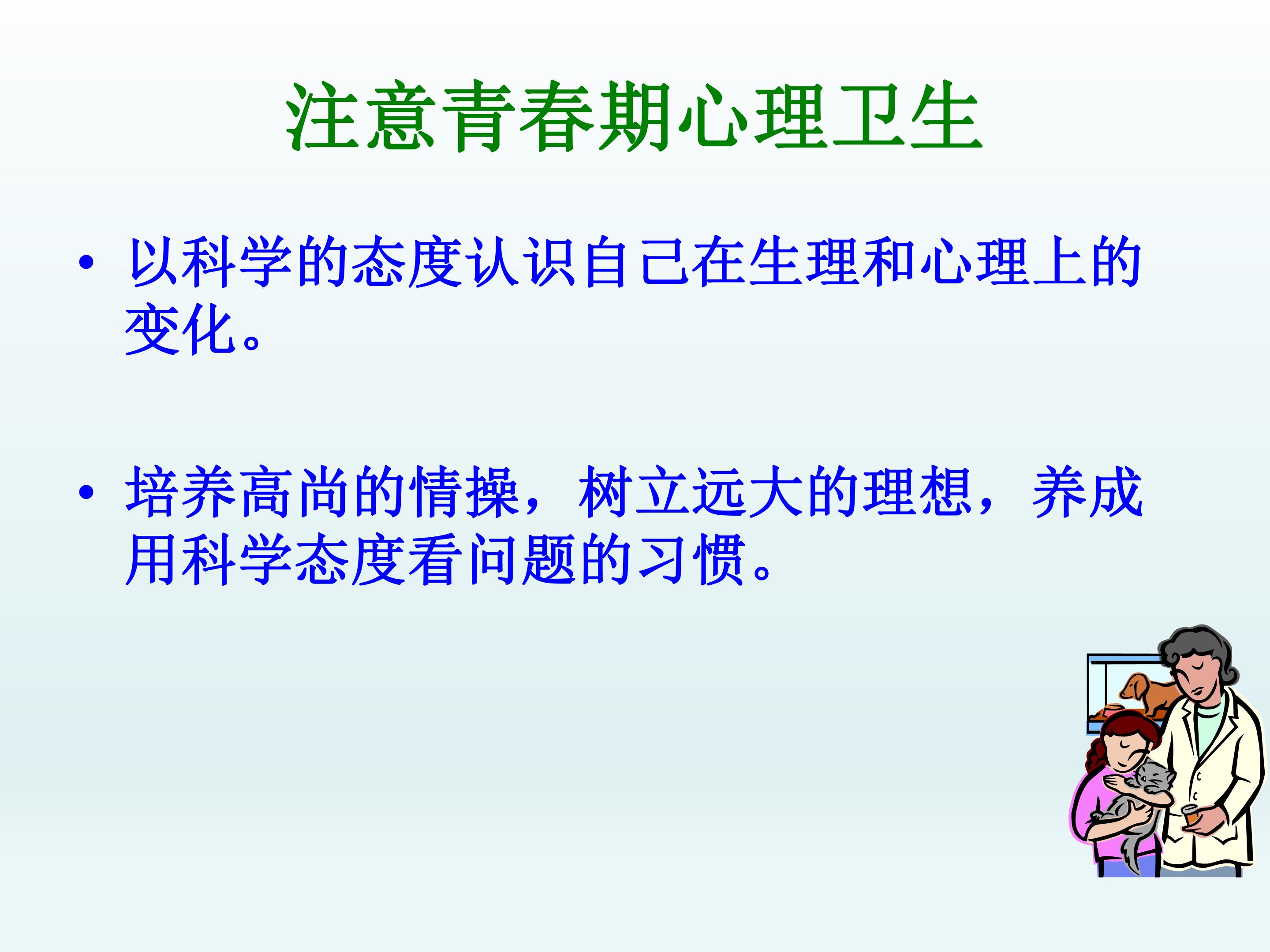 注意青春期心理卫生

• 以科学的态度认识自己在生理和心理上的变化。

• 培养高尚的情操，树立远大的理想，养成用科学态度看问题的习惯。